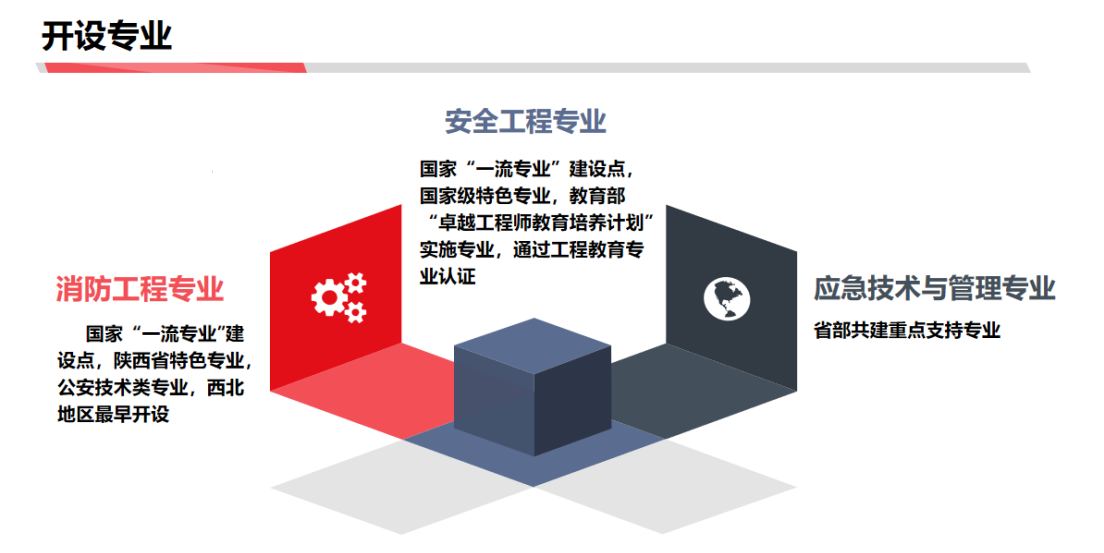 开设专业

安全工程专业

国家“一流专业”建设点，国家级特色专业，教育部“卓越工程师教育培养计划”实施专业，通过工程教育专业认证

消防工程专业

国家“一流专业”建设点，陕西省特色专业，公安技术类专业，西北地区最早开设

应急技术与管理专业

省部共建重点支持专业